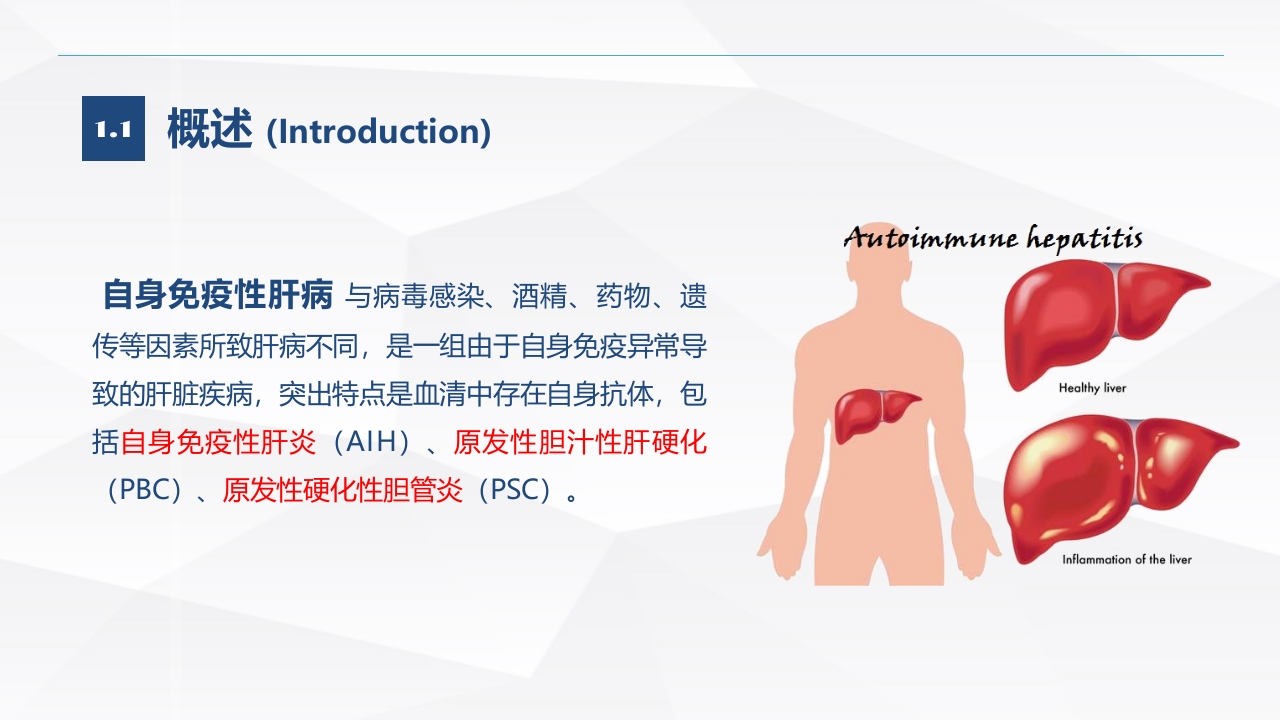 1.1 概述 (Introduction)

自身免疫性肝病 与病毒感染、酒精、药物、遗传等因素所致肝病不同，是一组由于自身免疫异常导致的肝脏疾病，突出特点是血清中存在自身抗体，包括自身免疫性肝炎（AIH）、原发性胆汁性肝硬化（PBC）、原发性硬化性胆管炎（PSC）。

Autoimmune hepatitis

Healthy liver

Inflammation of the liver